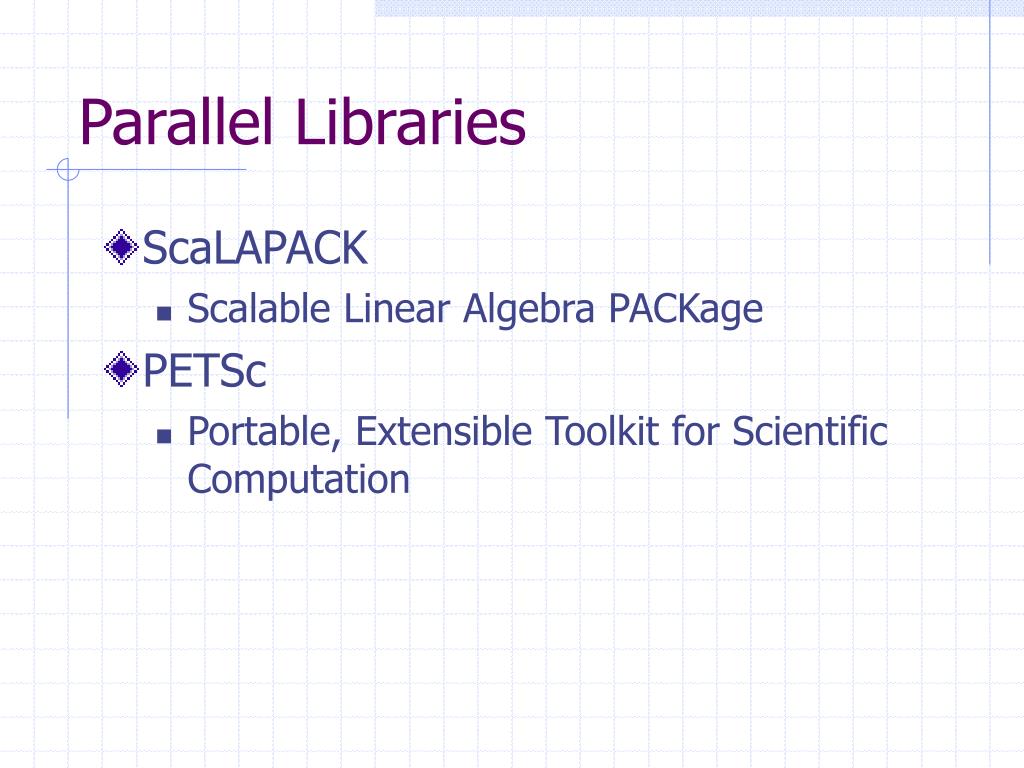 Parallel Libraries

ScaLAPACK

Scalable Linear Algebra PACKage

PETSc

Portable, Extensible Toolkit for Scientific Computation